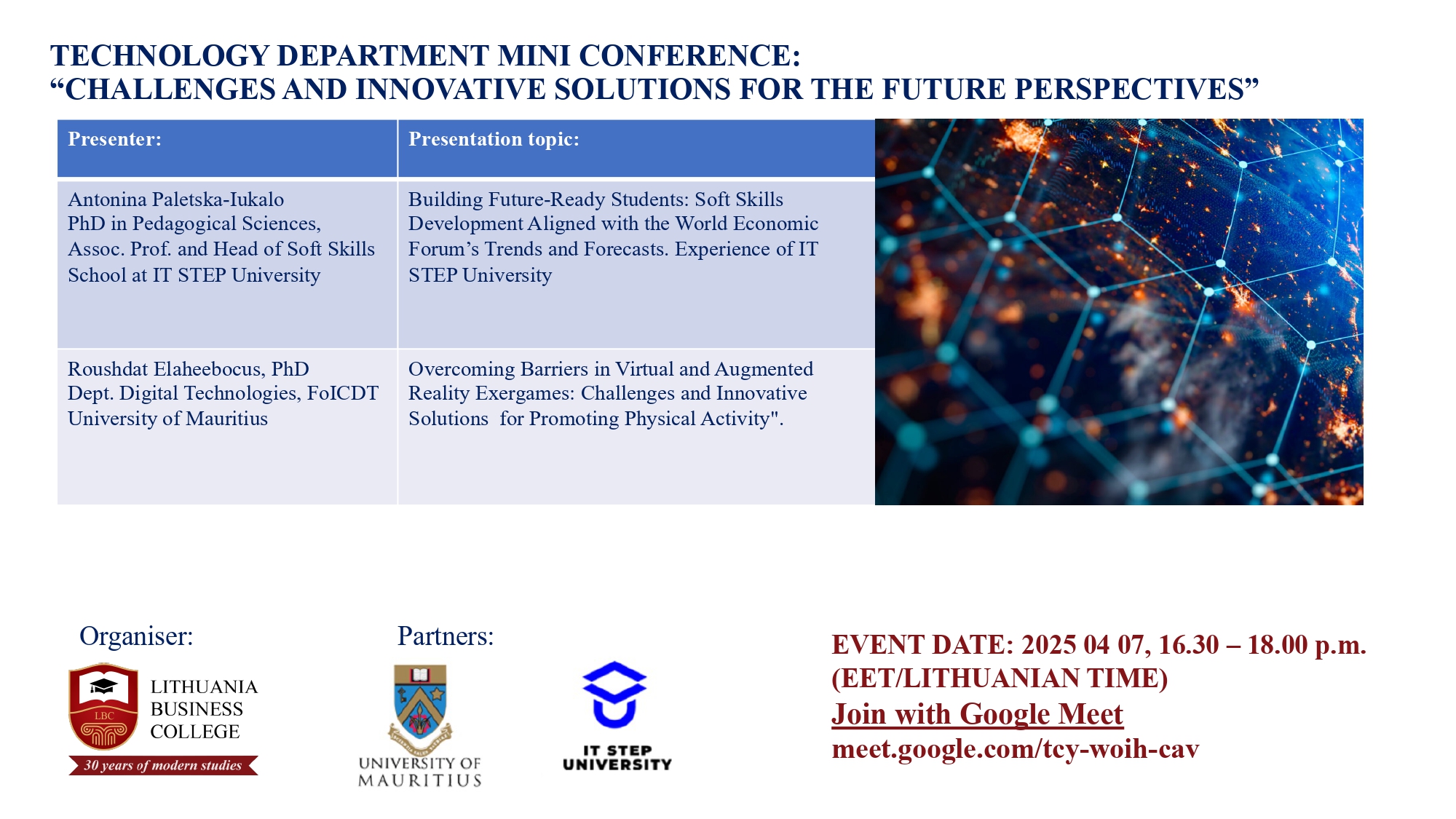 TECHNOLOGY DEPARTMENT MINI CONFERENCE:
“CHALLENGES AND INNOVATIVE SOLUTIONS FOR THE FUTURE PERSPECTIVES”

| Presenter: | Presentation topic: |
|---|---|
| Antonina Paletska-Iukalo PhD in Pedagogical Sciences, Assoc. Prof. and Head of Soft Skills School at IT STEP University | Building Future-Ready Students: Soft Skills Development Aligned with the World Economic Forum’s Trends and Forecasts. Experience of IT STEP University |
| Roushdat Elaheebocus, PhD Dept. Digital Technologies, FoICDT University of Mauritius | Overcoming Barriers in Virtual and Augmented Reality Exergames: Challenges and Innovative Solutions for Promoting Physical Activity". |

Organiser:

LBC
LITHUANIA BUSINESS COLLEGE
30 years of modern studies

Partners:

UNIVERSITY OF MAURITIUS

IT STEP UNIVERSITY

EVENT DATE: 2025 04 07, 16.30 – 18.00 p.m. (EET/LITHUANIAN TIME)
Join with Google Meet
meet.google.com/tcy-woih-cav